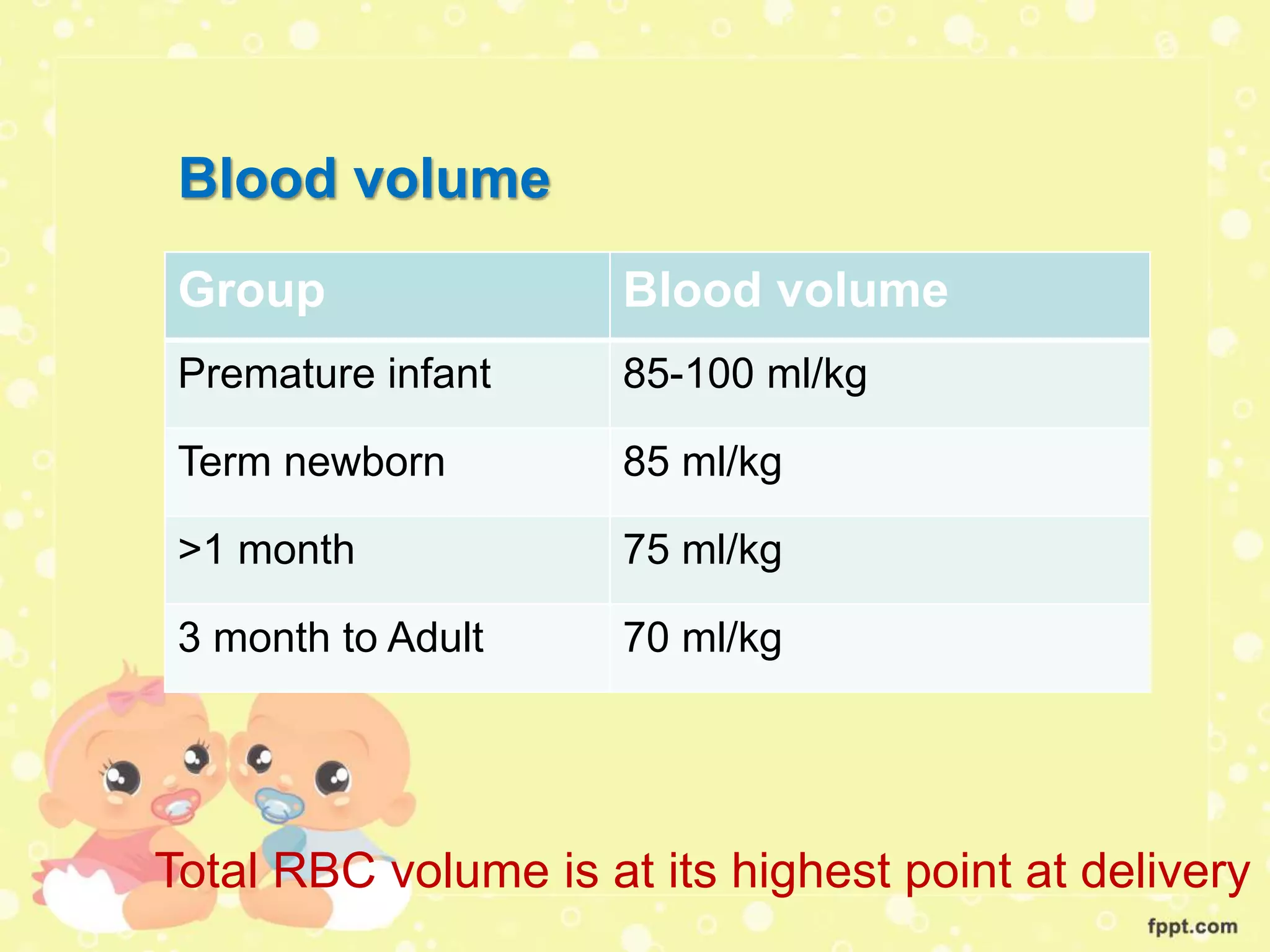 Blood volume

| Group | Blood volume |
|---|---|
| Premature infant | 85-100 ml/kg |
| Term newborn | 85 ml/kg |
| >1 month | 75 ml/kg |
| 3 month to Adult | 70 ml/kg |

Total RBC volume is at its highest point at delivery

fppt.com